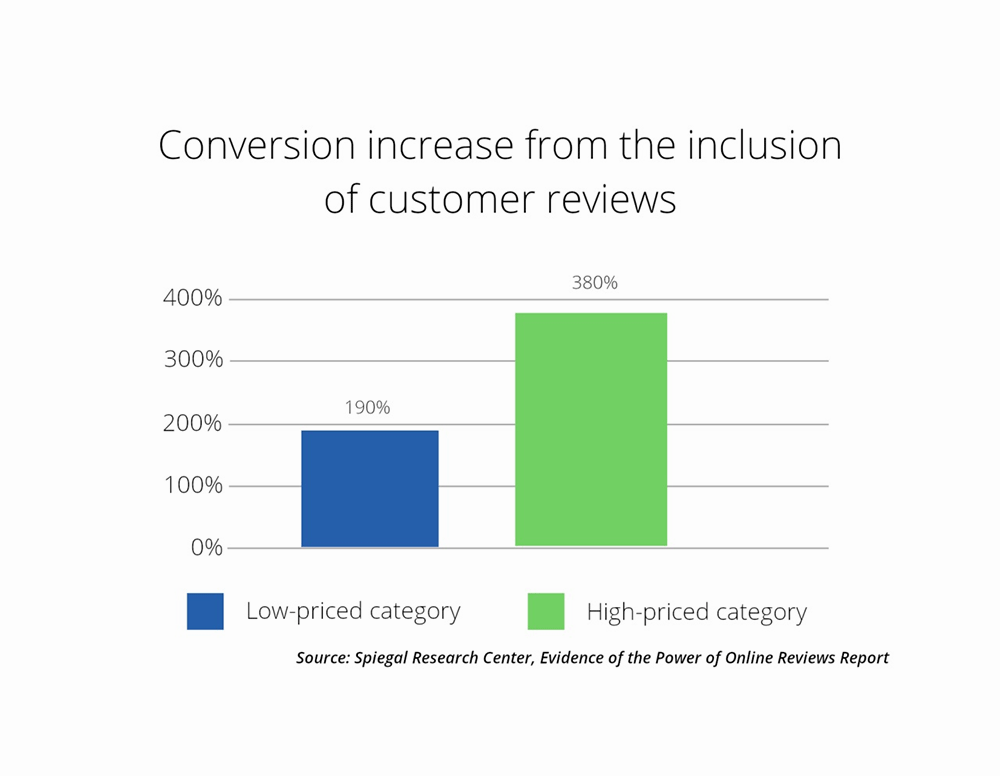 Conversion increase from the inclusion of customer reviews

400%
300%
200%
100%
0%

190%
380%

Low-priced category
High-priced category

Source: Spiegal Research Center, Evidence of the Power of Online Reviews Report